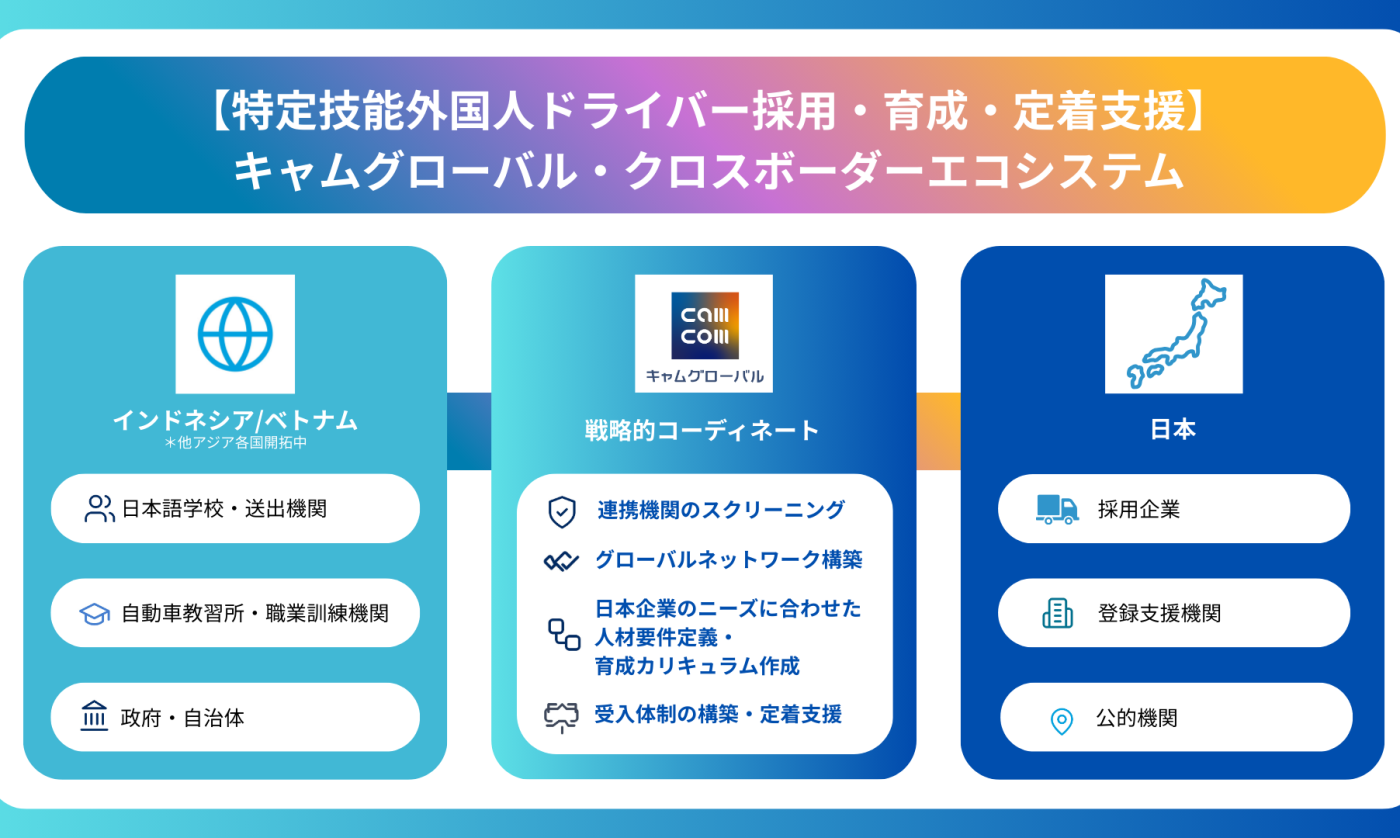 【特定技能外国人ドライバー採用・育成・定着支援】
キャムグローバル・クロスボーダーエコシステム

インドネシア/ベトナム
＊他アジア各国開拓中

日本語学校・送出機関

自動車教習所・職業訓練機関

政府・自治体

cam
com
キャムグローバル

戦略的コーディネート

連携機関のスクリーニング

グローバルネットワーク構築

日本企業のニーズに合わせた人材要件定義・育成カリキュラム作成

受入体制の構築・定着支援

日本

採用企業

登録支援機関

公的機関